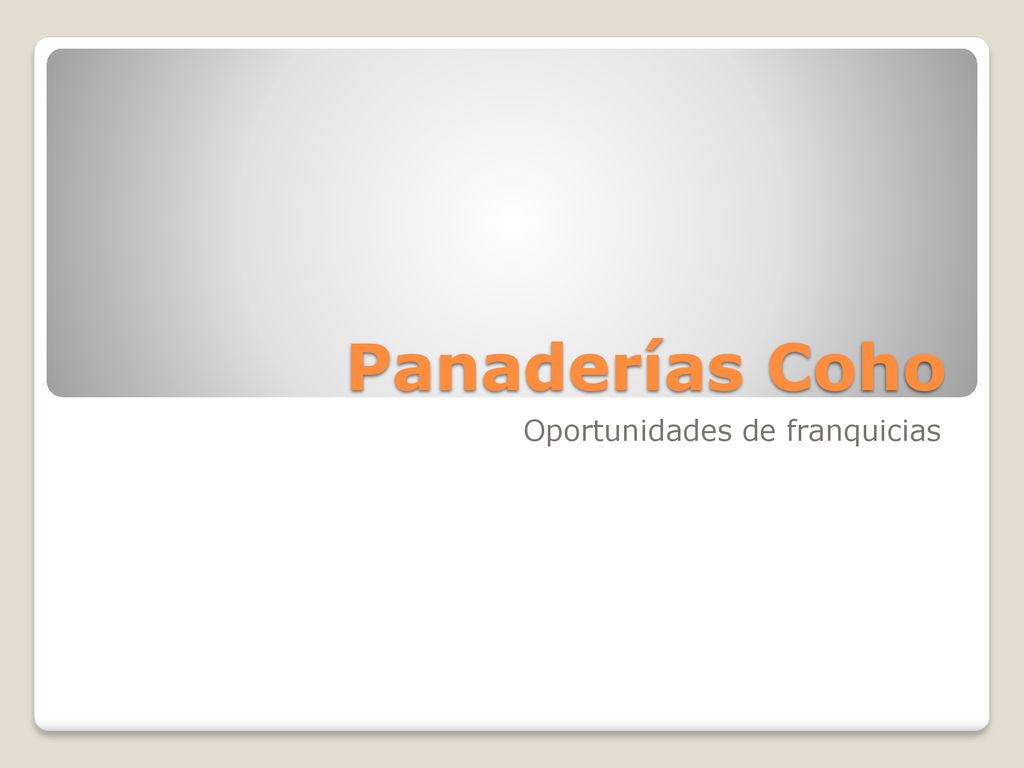 Panaderías Coho

Oportunidades de franquicias